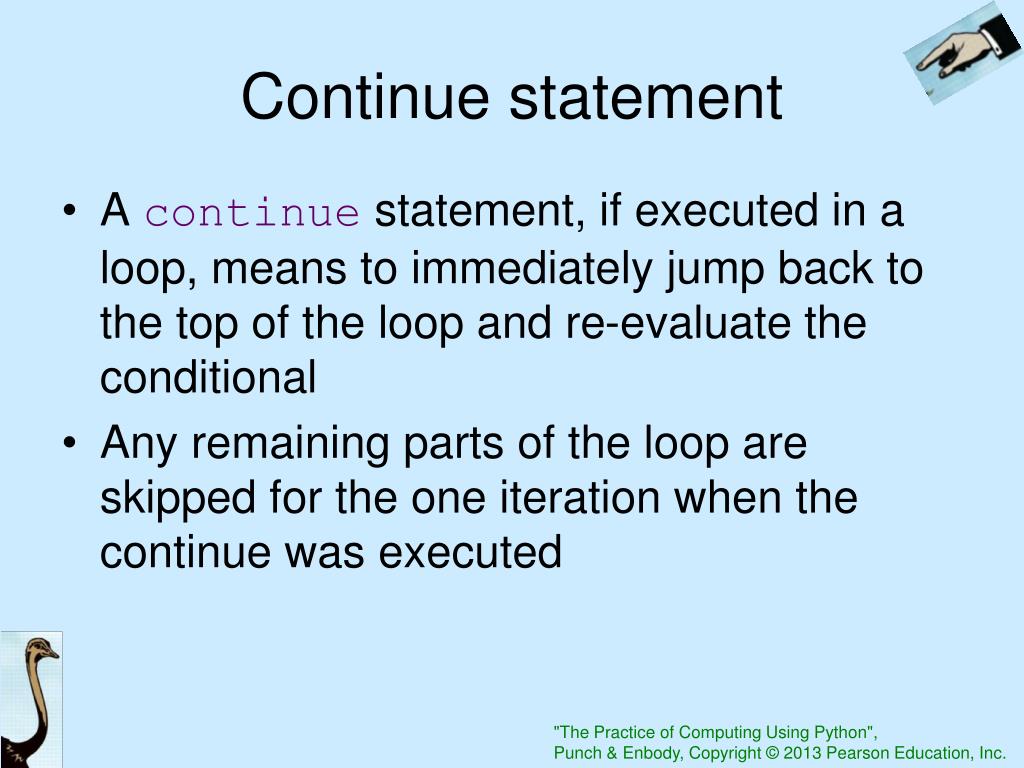 Continue statement

• A continue statement, if executed in a loop, means to immediately jump back to the top of the loop and re-evaluate the conditional

• Any remaining parts of the loop are skipped for the one iteration when the continue was executed

"The Practice of Computing Using Python",
Punch & Enbody, Copyright © 2013 Pearson Education, Inc.